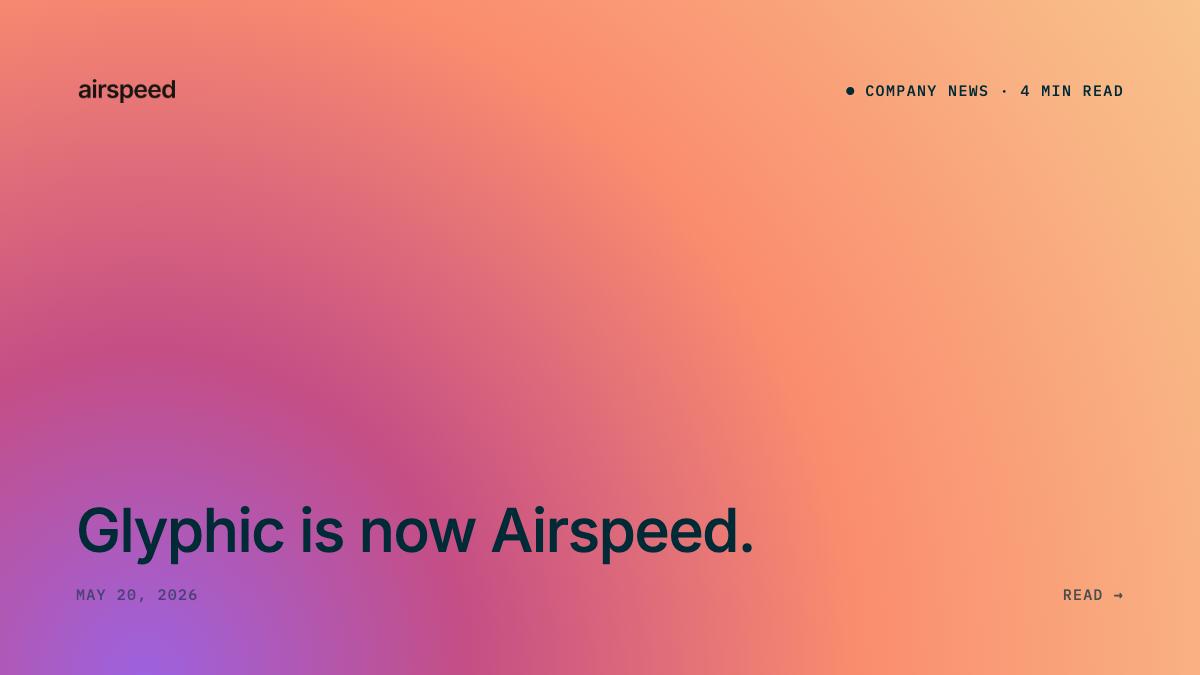 airspeed

● COMPANY NEWS · 4 MIN READ

Glyphic is now Airspeed.

MAY 20, 2026

READ →